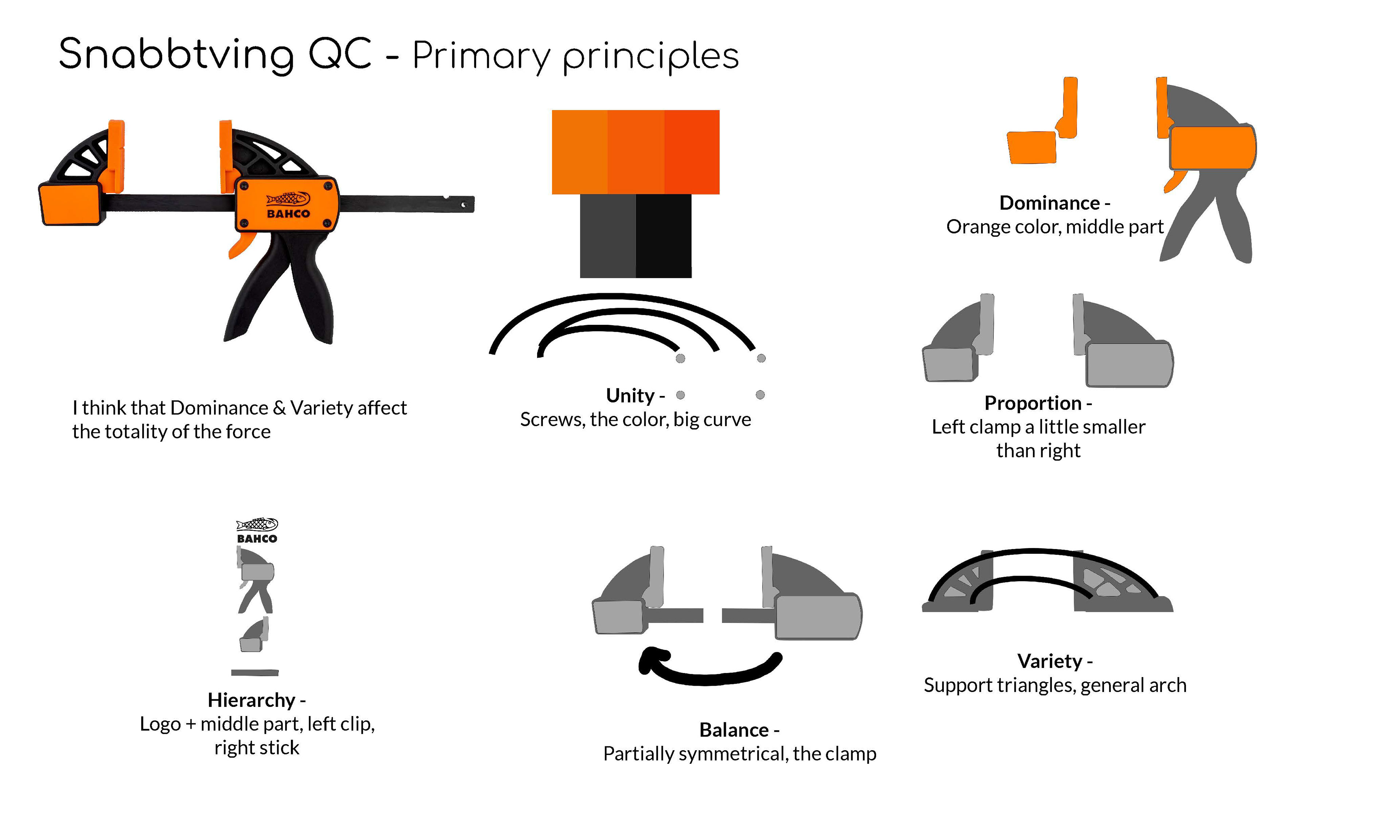 Snabbtving QC - Primary principles

BAHCO

I think that Dominance & Variety affect the totality of the force

Unity -
Screws, the color, big curve

Dominance -
Orange color, middle part

Proportion -
Left clamp a little smaller than right

BAHCO

Hierarchy -
Logo + middle part, left clip, right stick

Balance -
Partially symmetrical, the clamp

Variety -
Support triangles, general arch